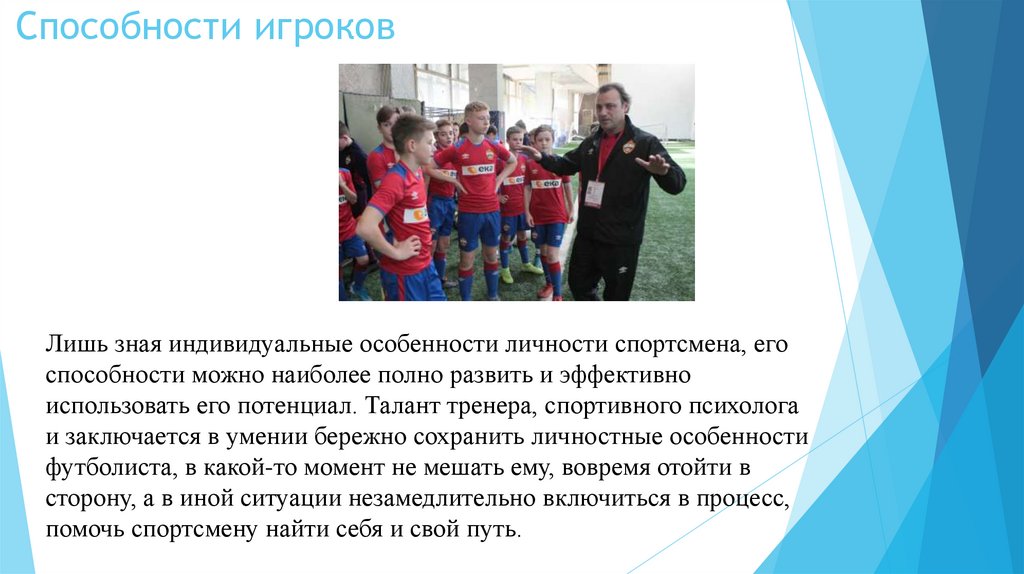 Способности игроков

Лишь зная индивидуальные особенности личности спортсмена, его способности можно наиболее полно развить и эффективно использовать его потенциал. Талант тренера, спортивного психолога и заключается в умении бережно сохранить личностные особенности футболиста, в какой-то момент не мешать ему, вовремя отойти в сторону, а в иной ситуации незамедлительно включиться в процесс, помочь спортсмену найти себя и свой путь.